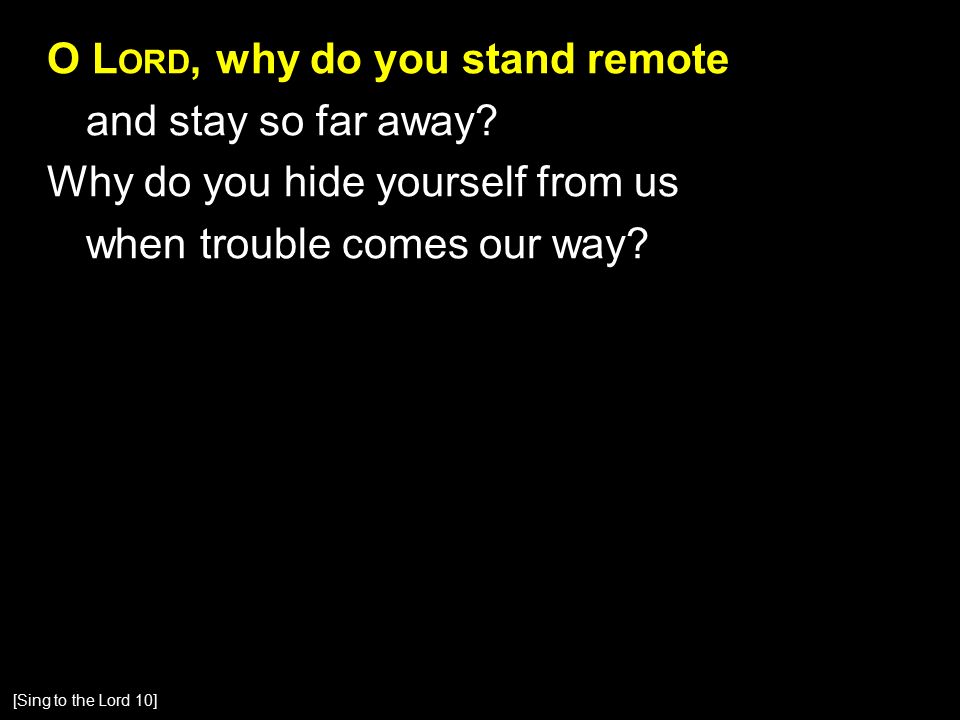 O LORD, why do you stand remote
and stay so far away?
Why do you hide yourself from us
when trouble comes our way?

[Sing to the Lord 10]